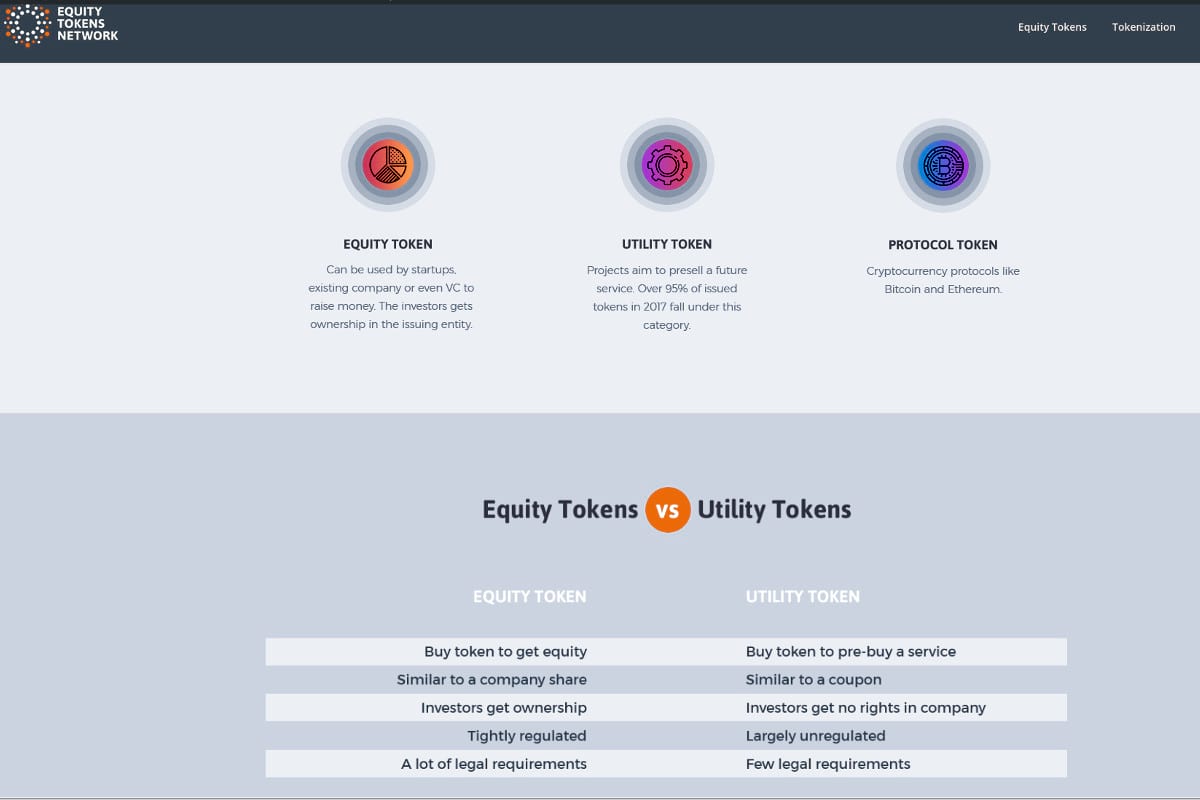 EQUITY TOKENS NETWORK

Equity Tokens Tokenization

EQUITY TOKEN
Can be used by startups, existing company or even VC to raise money. The investors gets ownership in the issuing entity.

UTILITY TOKEN
Projects aim to presell a future service. Over 95% of issued tokens in 2017 fall under this category.

PROTOCOL TOKEN
Cryptocurrency protocols like Bitcoin and Ethereum.

Equity Tokens vs Utility Tokens

| EQUITY TOKEN | UTILITY TOKEN |
|---|---|
| Buy token to get equity | Buy token to pre-buy a service |
| Similar to a company share | Similar to a coupon |
| Investors get ownership | Investors get no rights in company |
| Tightly regulated | Largely unregulated |
| A lot of legal requirements | Few legal requirements |